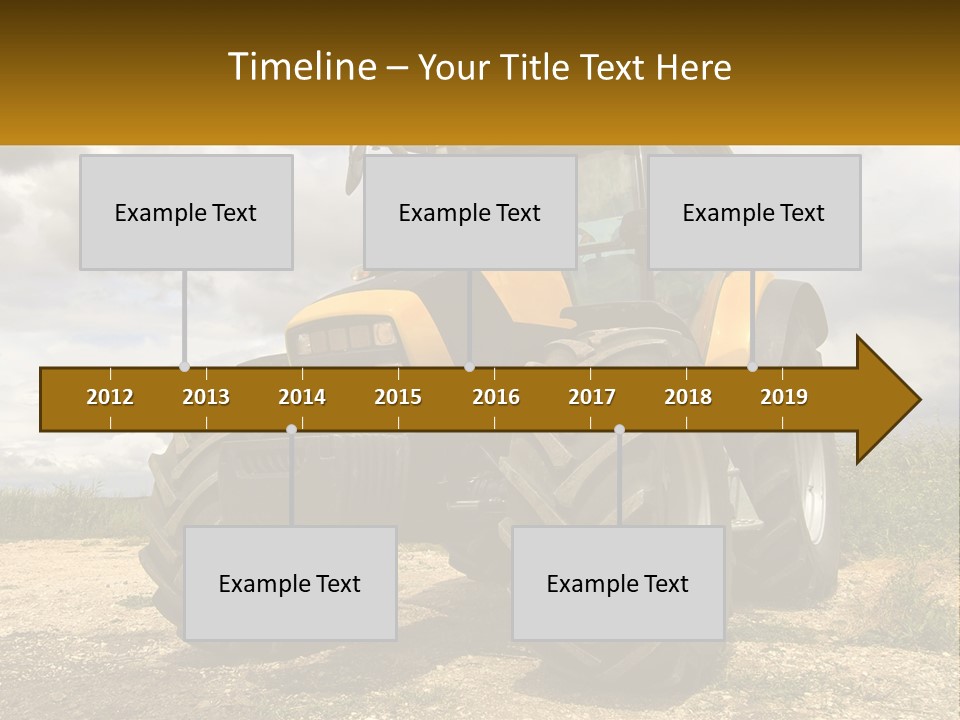 Timeline – Your Title Text Here

Example Text

Example Text

Example Text

2012 2013 2014 2015 2016 2017 2018 2019

Example Text

Example Text